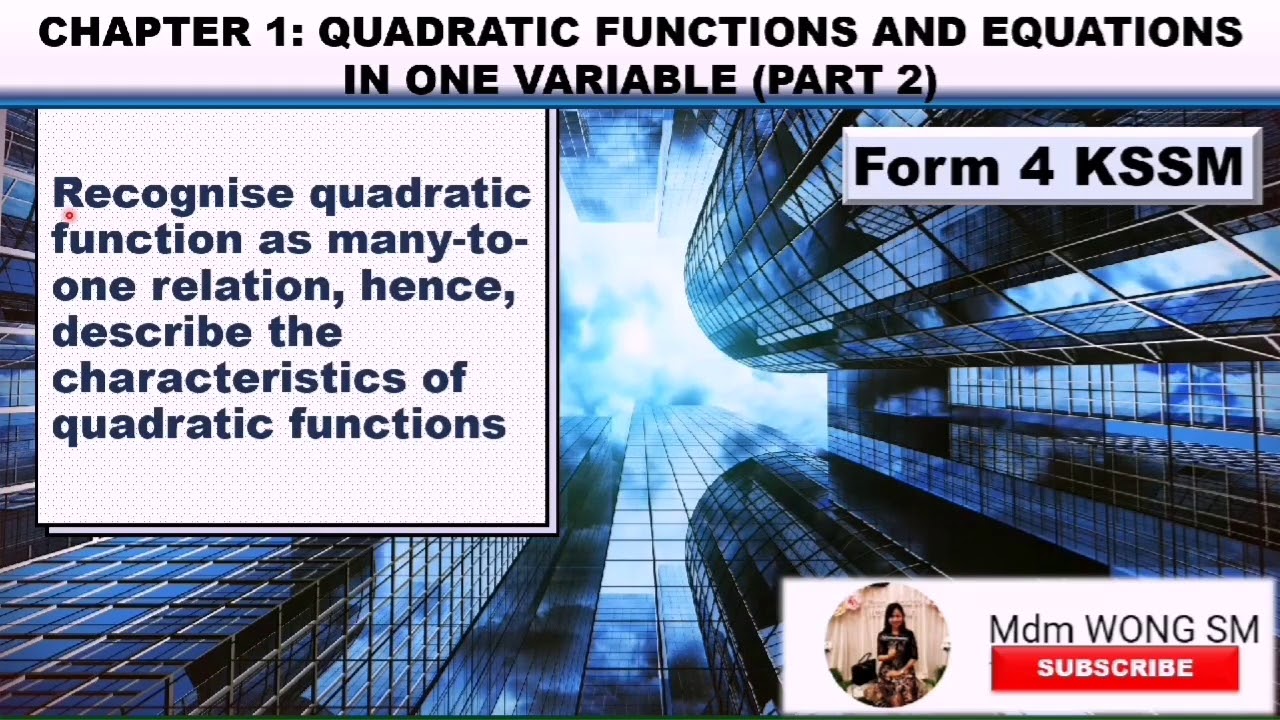 CHAPTER 1: QUADRATIC FUNCTIONS AND EQUATIONS IN ONE VARIABLE (PART 2)

Recognise quadratic function as many-to-one relation, hence, describe the characteristics of quadratic functions

Form 4 KSSM

Mdm WONG SM

SUBSCRIBE